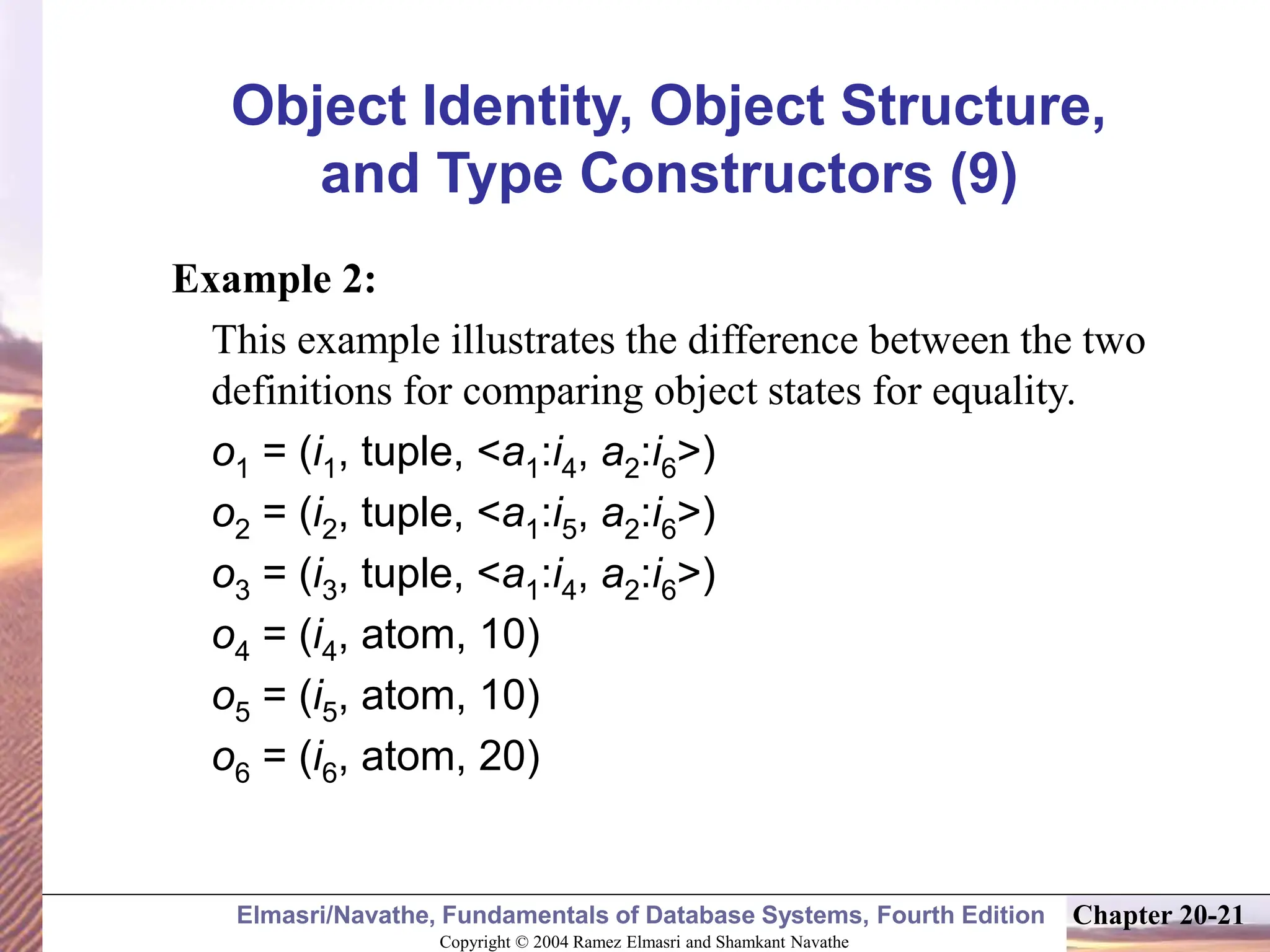 Object Identity, Object Structure, and Type Constructors (9)

Example 2:

This example illustrates the difference between the two definitions for comparing object states for equality.

$o_1 = (i_1, \text{tuple}, <a_1:i_4, a_2:i_6>)$

$o_2 = (i_2, \text{tuple}, <a_1:i_5, a_2:i_6>)$

$o_3 = (i_3, \text{tuple}, <a_1:i_4, a_2:i_6>)$

$o_4 = (i_4, \text{atom}, 10)$

$o_5 = (i_5, \text{atom}, 10)$

$o_6 = (i_6, \text{atom}, 20)$

Elmasri/Navathe, Fundamentals of Database Systems, Fourth Edition

Chapter 20-21

Copyright © 2004 Ramez Elmasri and Shamkant Navathe